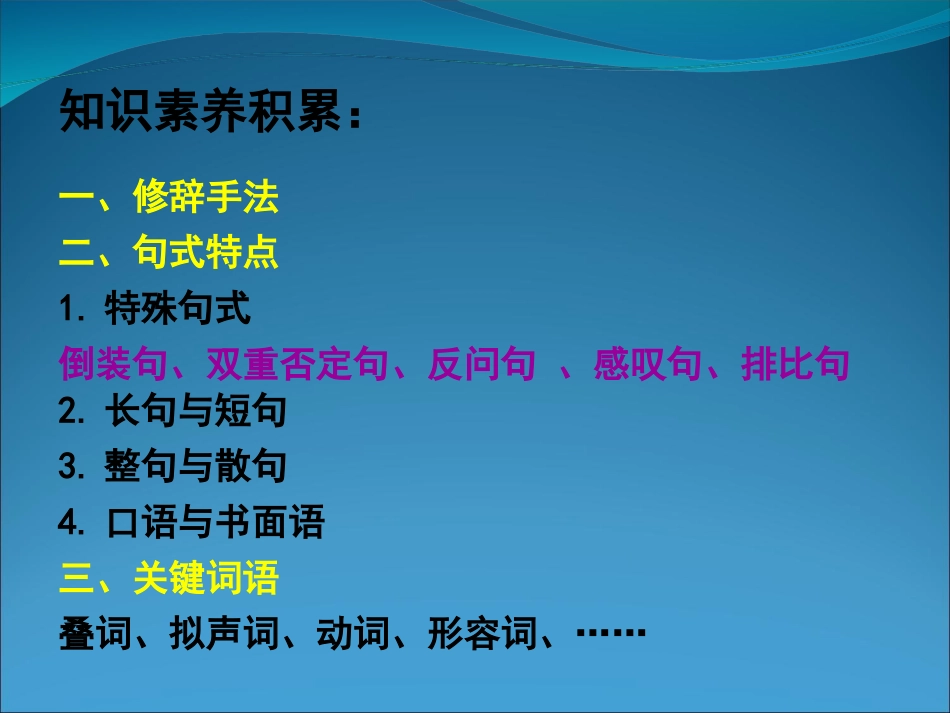 知识素养积累：

一、修辞手法

二、句式特点

1. 特殊句式

倒装句、双重否定句、反问句 、感叹句、排比句

2. 长句与短句

3. 整句与散句

4. 口语与书面语

三、关键词语

叠词、拟声词、动词、形容词、……